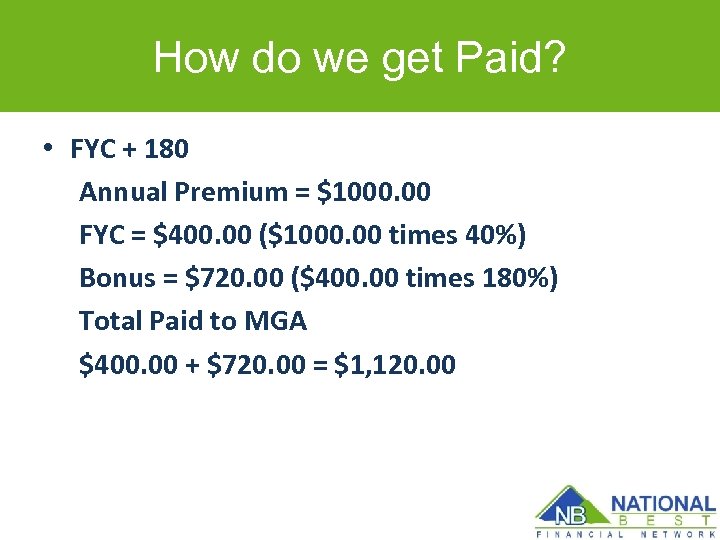 How do we get Paid?

• FYC + 180

Annual Premium = \$1000.00

FYC = \$400.00 (\$1000.00 times 40%)

Bonus = \$720.00 (\$400.00 times 180%)

Total Paid to MGA

\$400.00 + \$720.00 = \$1,120.00

NB NATIONAL BEST FINANCIAL NETWORK